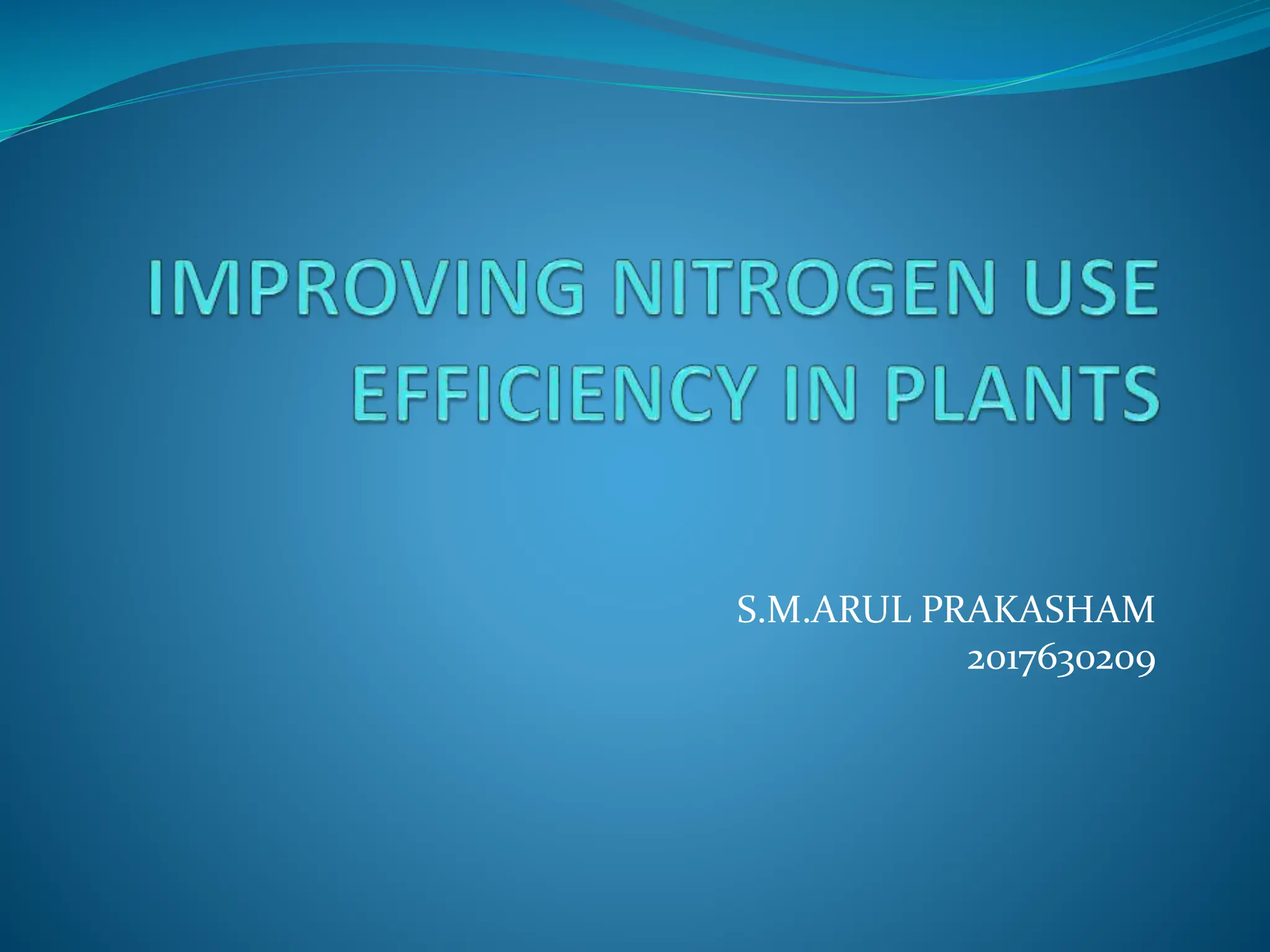 IMPROVING NITROGEN USE EFFICIENCY IN PLANTS

S.M.ARUL PRAKASHAM
2017630209